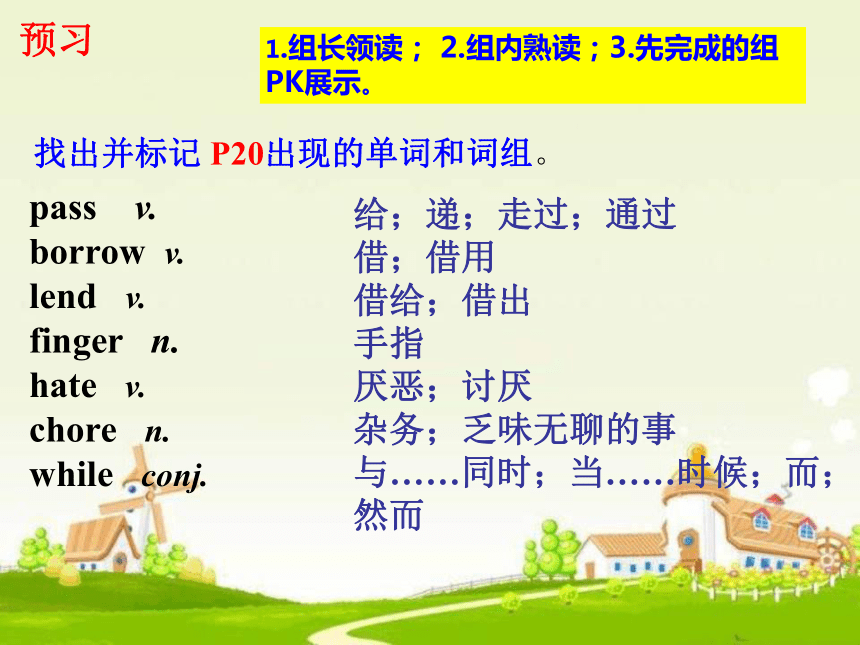 预习

1.组长领读； 2.组内熟读；3.先完成的组PK展示。

找出并标记 P20出现的单词和词组。

pass v. 给；递；走过；通过
borrow v. 借；借用
lend v. 借给；借出
finger n. 手指
hate v. 厌恶；讨厌
chore n. 杂务；乏味无聊的事
while conj. 与……同时；当……时候；而；然而